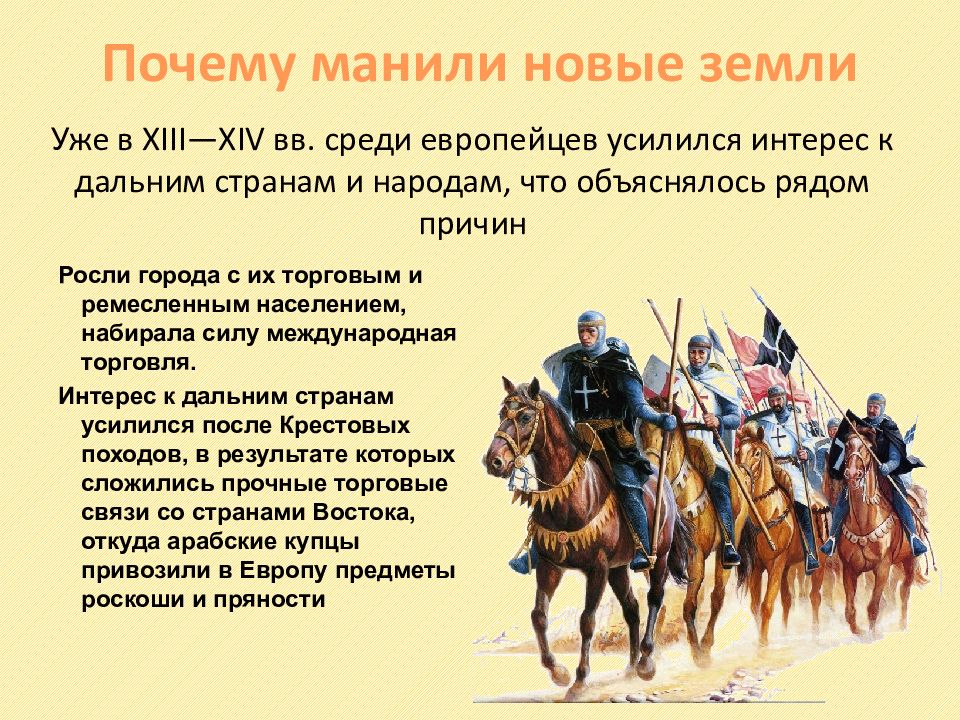 Почему манили новые земли

Уже в XIII—XIV вв. среди европейцев усилился интерес к дальним странам и народам, что объяснялось рядом причин

Росли города с их торговым и ремесленным населением, набирала силу международная торговля.

Интерес к дальним странам усилился после Крестовых походов, в результате которых сложились прочные торговые связи со странами Востока, откуда арабские купцы привозили в Европу предметы роскоши и пряности